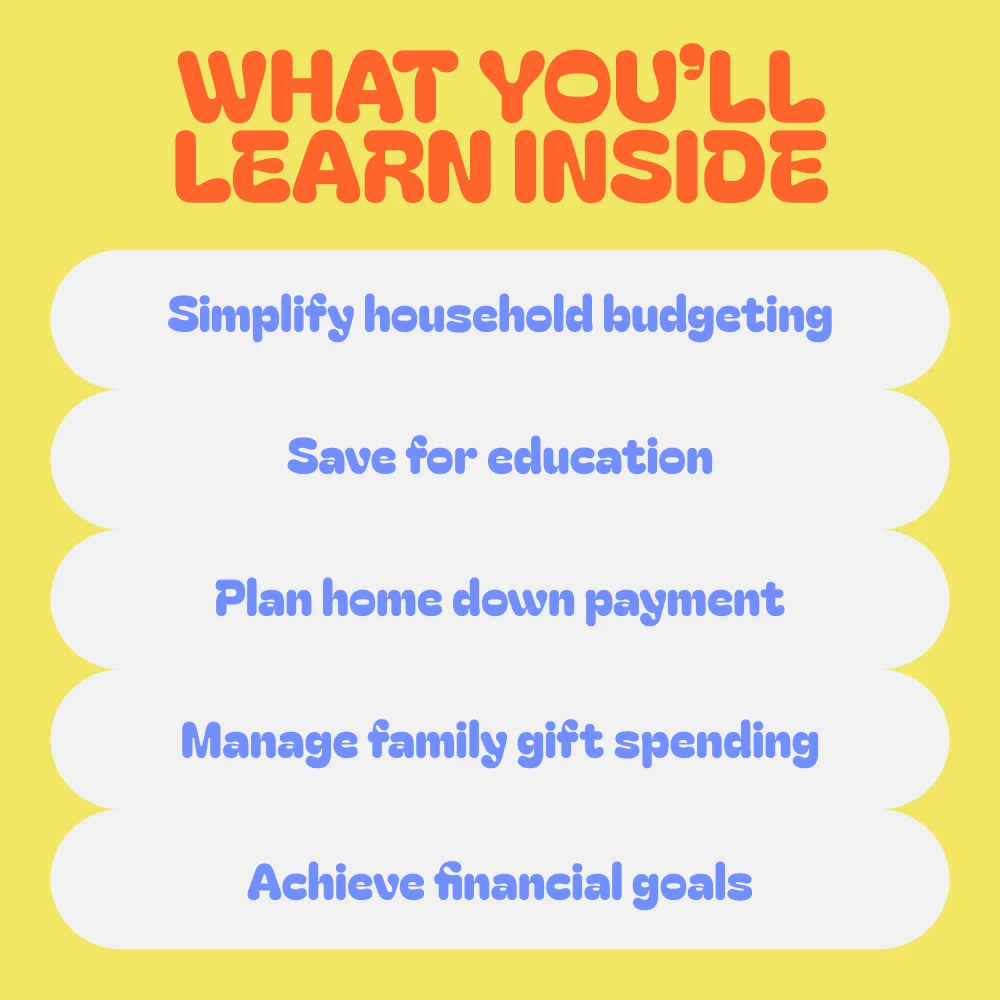 WHAT YOU'LL LEARN INSIDE

Simplify household budgeting

Save for education

Plan home down payment

Manage family gift spending

Achieve financial goals